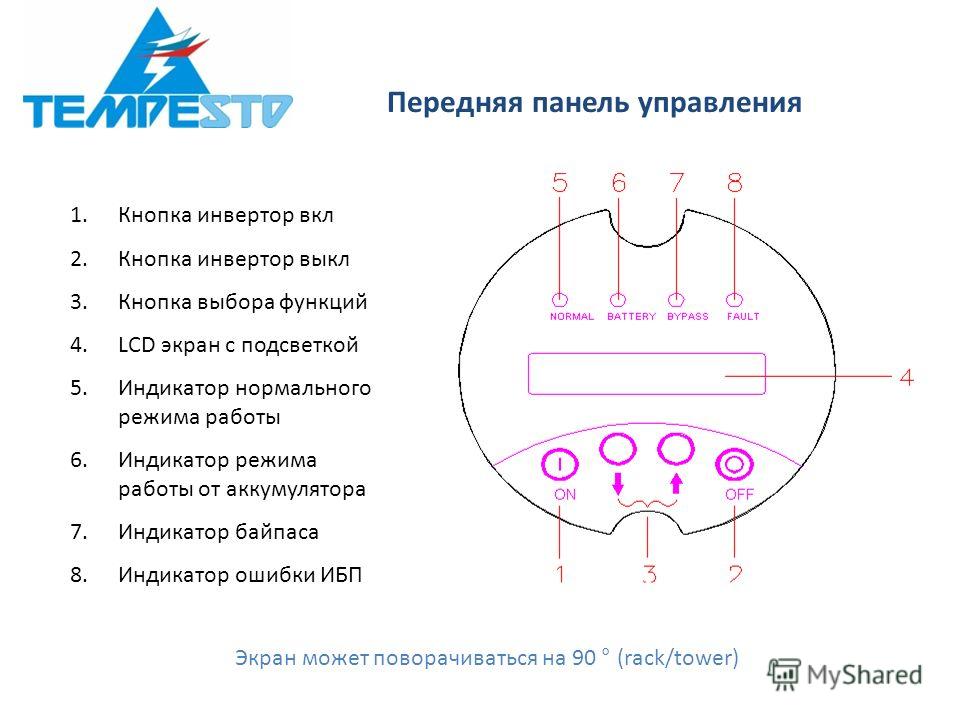 TEMPESTO

Передняя панель управления

1. Кнопка инвертор вкл
2. Кнопка инвертор выкл
3. Кнопка выбора функций
4. LCD экран с подсветкой
5. Индикатор нормального режима работы
6. Индикатор режима работы от аккумулятора
7. Индикатор байпаса
8. Индикатор ошибки ИБП

5 6 7 8

NORMAL BATTERY BYPASS FAULT

4

ON OFF

1 3 2

Экран может поворачиваться на 90 ° (rack/tower)

MyShared